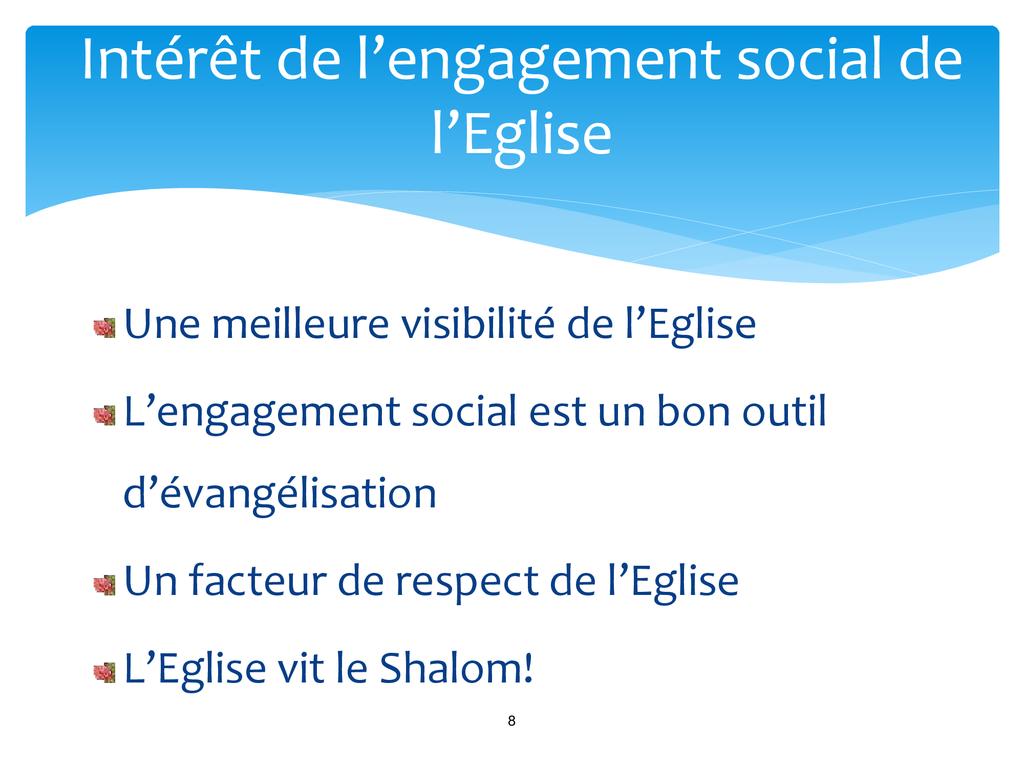 Intérêt de l’engagement social de l’Eglise

Une meilleure visibilité de l’Eglise

L’engagement social est un bon outil d’évangélisation

Un facteur de respect de l’Eglise

L’Eglise vit le Shalom!

8